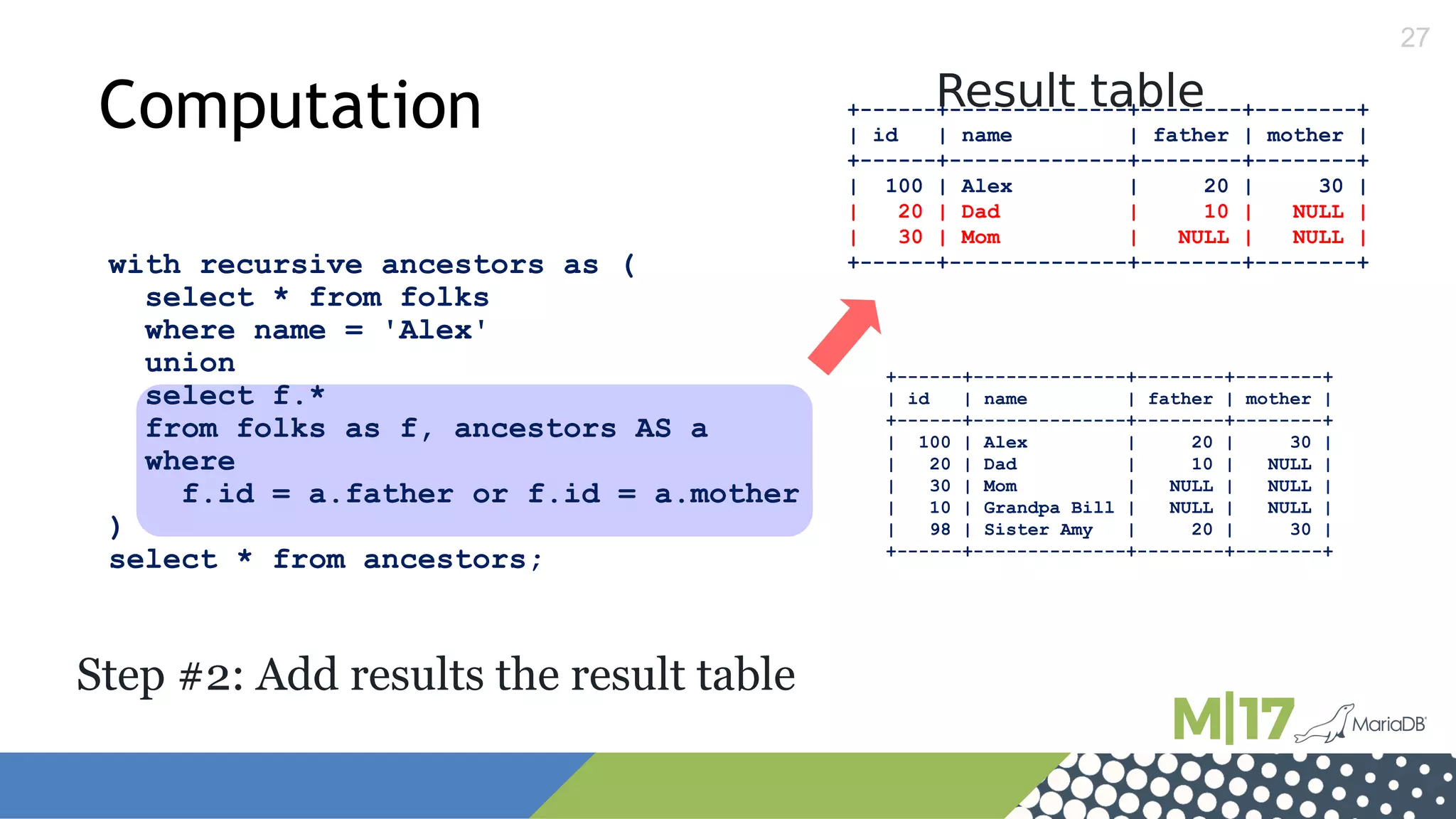 27

Computation

Result table

| id | name | father | mother |
|---|---|---|---|
| 100 | Alex | 20 | 30 |
| 20 | Dad | 10 | NULL |
| 30 | Mom | NULL | NULL |

with recursive ancestors as (
select * from folks
where name = 'Alex'
union
select f.*
from folks as f, ancestors AS a
where
f.id = a.father or f.id = a.mother
)
select * from ancestors;

| id | name | father | mother |
|---|---|---|---|
| 100 | Alex | 20 | 30 |
| 20 | Dad | 10 | NULL |
| 30 | Mom | NULL | NULL |
| 10 | Grandpa Bill | NULL | NULL |
| 98 | Sister Amy | 20 | 30 |

Step #2: Add results the result table

M|17 MariaDB